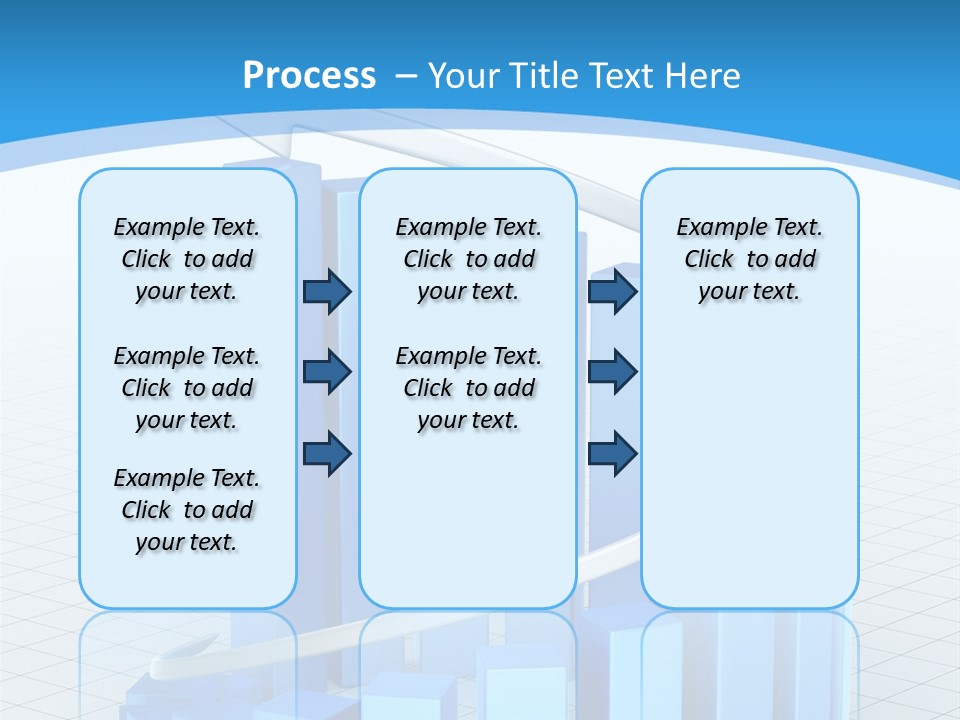 Process – Your Title Text Here

Example Text. Click to add your text.

Example Text. Click to add your text.

Example Text. Click to add your text.

Example Text. Click to add your text.

Example Text. Click to add your text.

Example Text. Click to add your text.